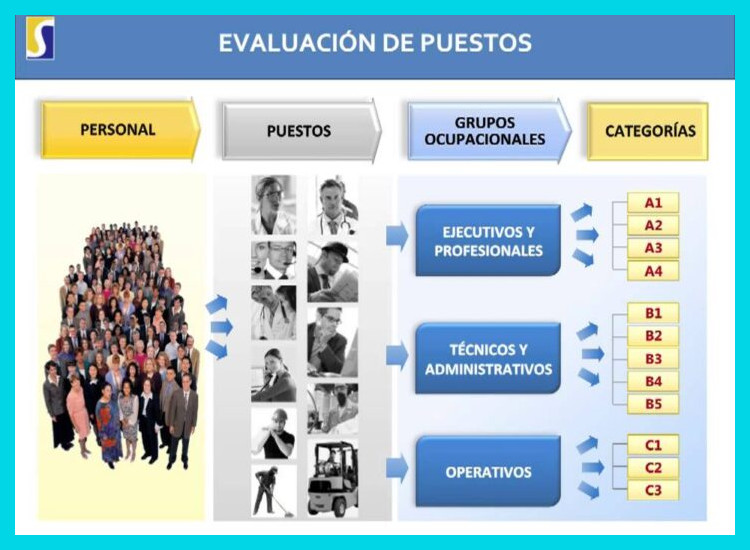 S

EVALUACIÓN DE PUESTOS

PERSONAL

PUESTOS

GRUPOS OCUPACIONALES

CATEGORÍAS

EJECUTIVOS Y PROFESIONALES

A1
A2
A3
A4

TÉCNICOS Y ADMINISTRATIVOS

B1
B2
B3
B4
B5

OPERATIVOS

C1
C2
C3